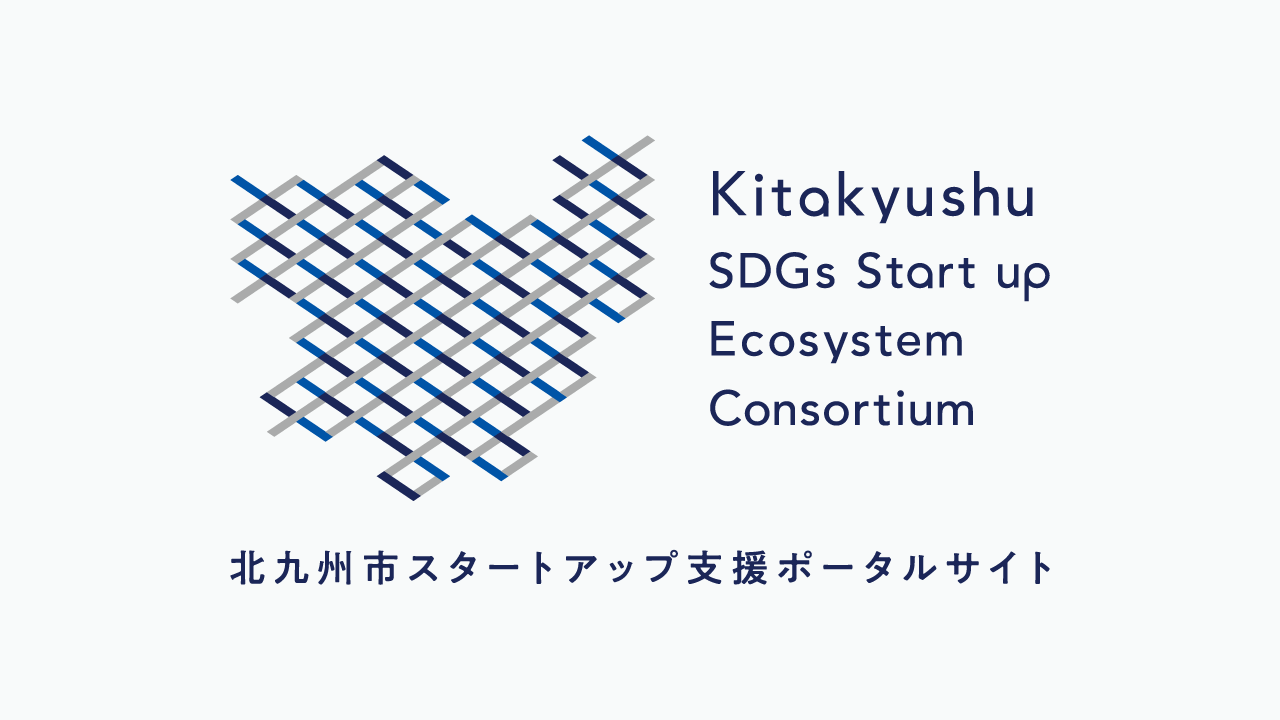 Kitakyushu
SDGs Start up
Ecosystem
Consortium

北九州市スタートアップ支援ポータルサイト